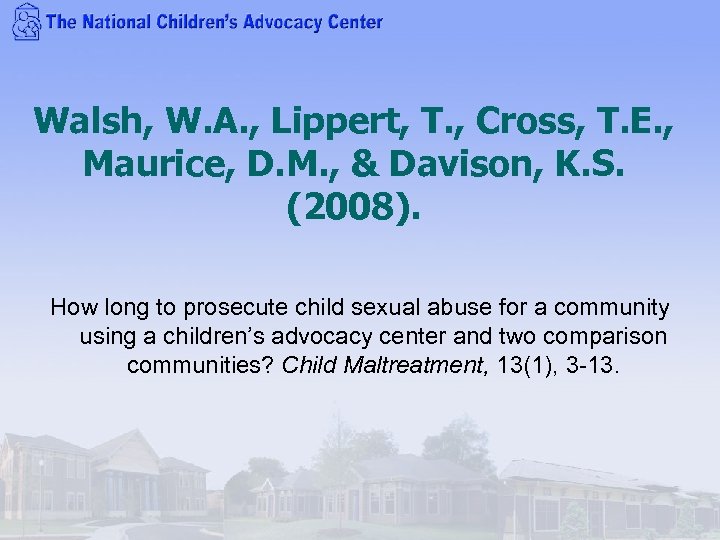 The National Children's Advocacy Center

Walsh, W.A., Lippert, T., Cross, T.E., Maurice, D.M., & Davison, K.S. (2008).

How long to prosecute child sexual abuse for a community using a children's advocacy center and two comparison communities? Child Maltreatment, 13(1), 3-13.